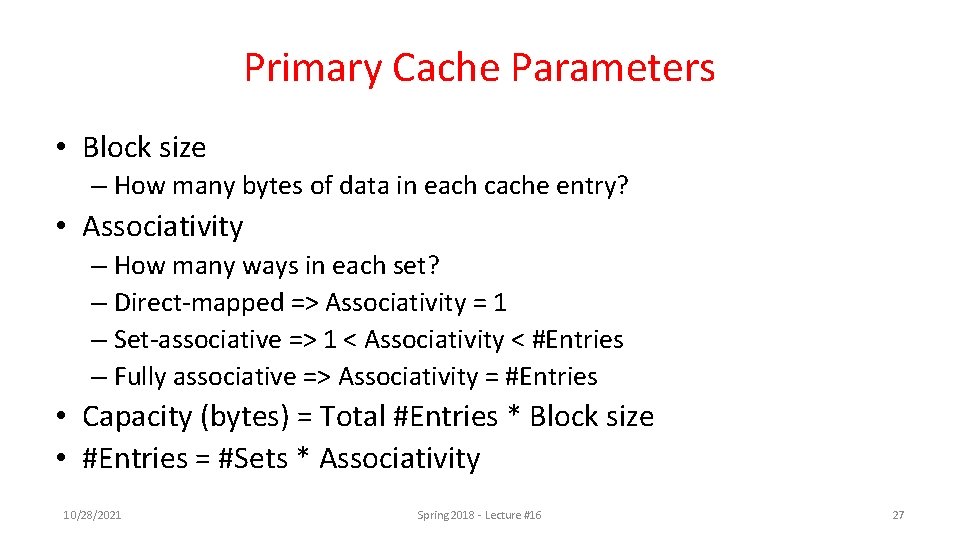 Primary Cache Parameters

• Block size
– How many bytes of data in each cache entry?

• Associativity
– How many ways in each set?
– Direct-mapped => Associativity = 1
– Set-associative => 1 < Associativity < #Entries
– Fully associative => Associativity = #Entries

• Capacity (bytes) = Total #Entries * Block size
• #Entries = #Sets * Associativity

10/28/2021

Spring 2018 - Lecture #16

27